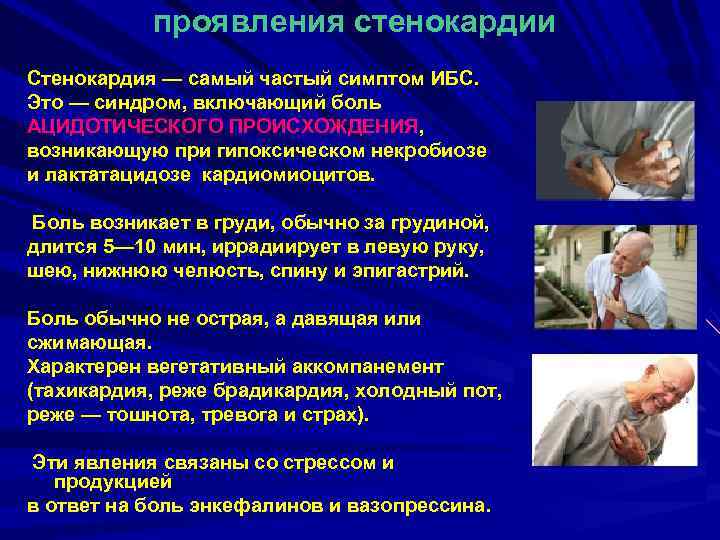 проявления стенокардии

Стенокардия — самый частый симптом ИБС. Это — синдром, включающий боль АЦИДОТИЧЕСКОГО ПРОИСХОЖДЕНИЯ, возникающую при гипоксическом некробиозе и лактатацидозе кардиомиоцитов.

Боль возникает в груди, обычно за грудиной, длится 5—10 мин, иррадиирует в левую руку, шею, нижнюю челюсть, спину и эпигастрий.

Боль обычно не острая, а давящая или сжимающая.
Характерен вегетативный аккомпанемент (тахикардия, реже брадикардия, холодный пот, реже — тошнота, тревога и страх).

Эти явления связаны со стрессом и продукцией
в ответ на боль энкефалинов и вазопрессина.